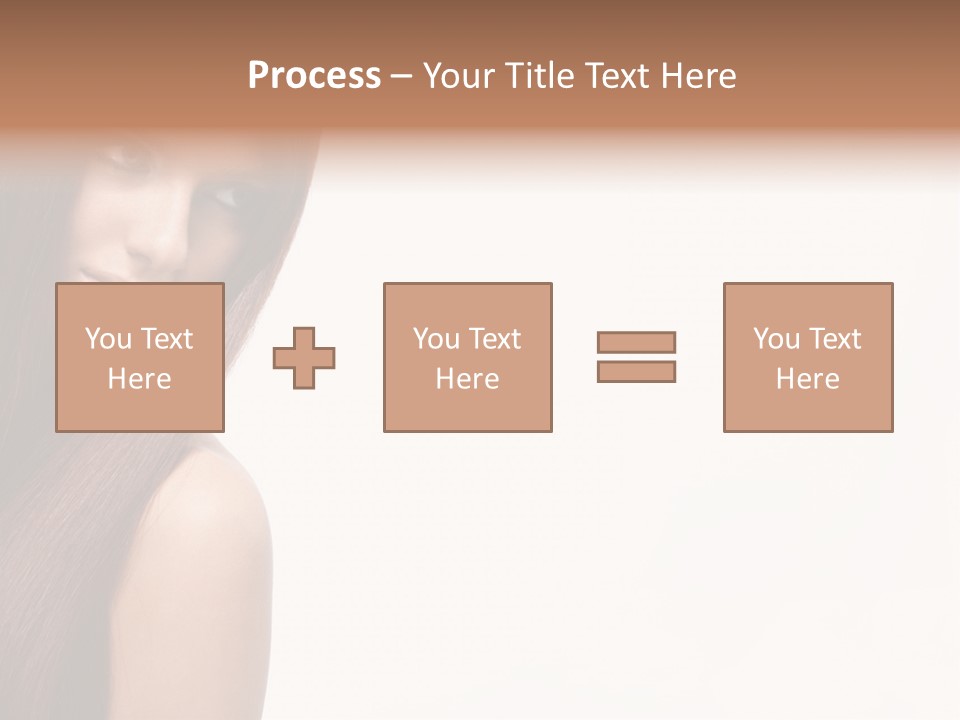 Process – Your Title Text Here

You Text Here

You Text Here

You Text Here